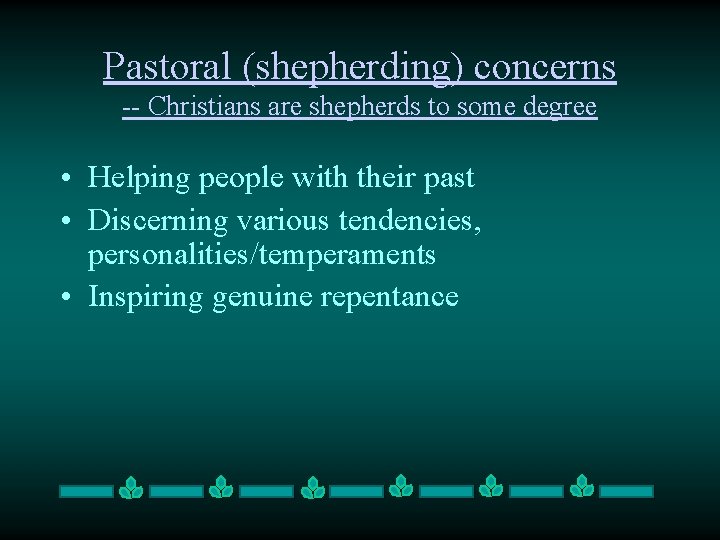 Pastoral (shepherding) concerns
-- Christians are shepherds to some degree

• Helping people with their past
• Discerning various tendencies, personalities/temperaments
• Inspiring genuine repentance